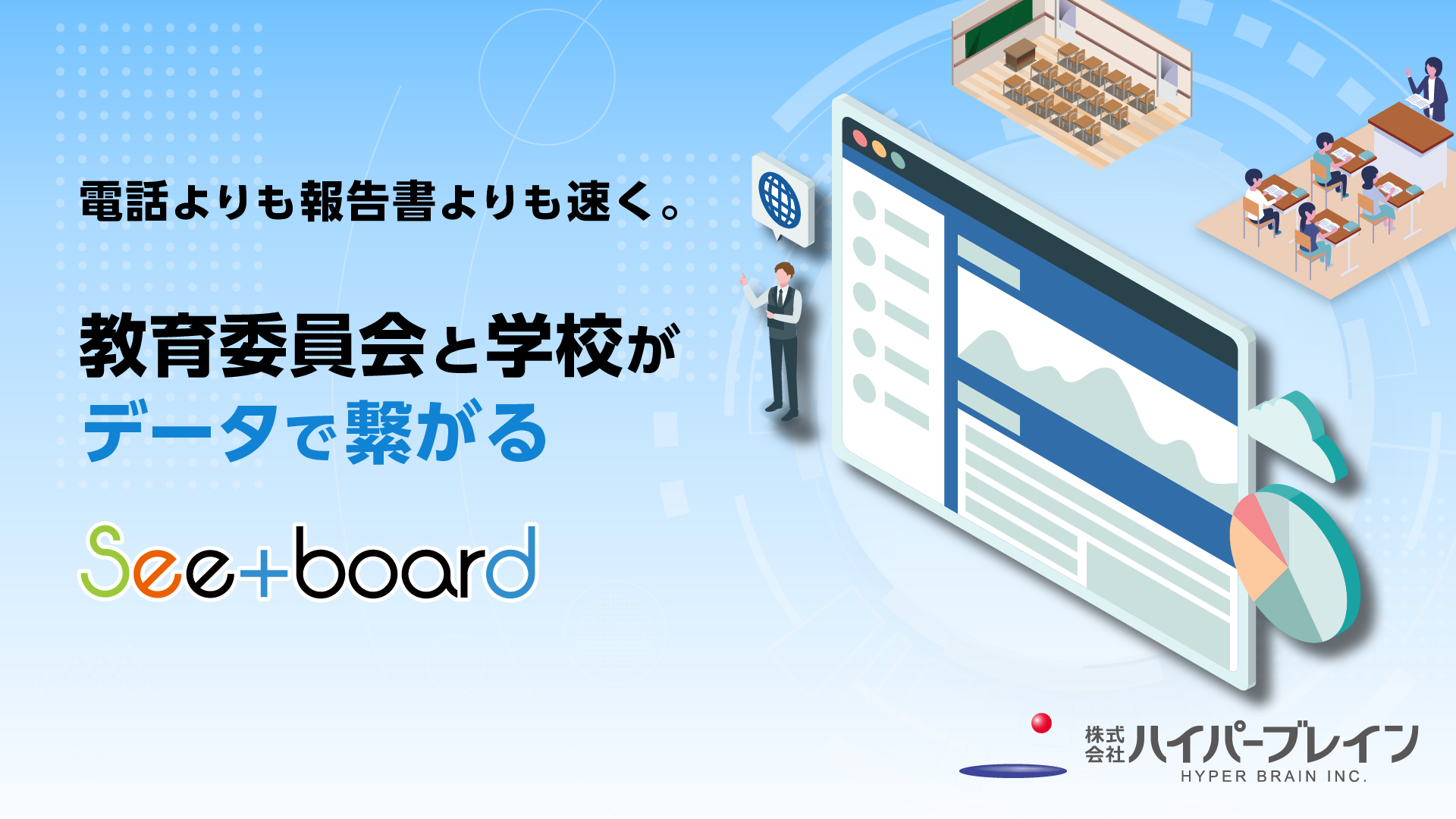 電話よりも報告書よりも速く。

教育委員会と学校が
データで繋がる

See+board

株式会社ハイパーブレイン
HYPER BRAIN INC.